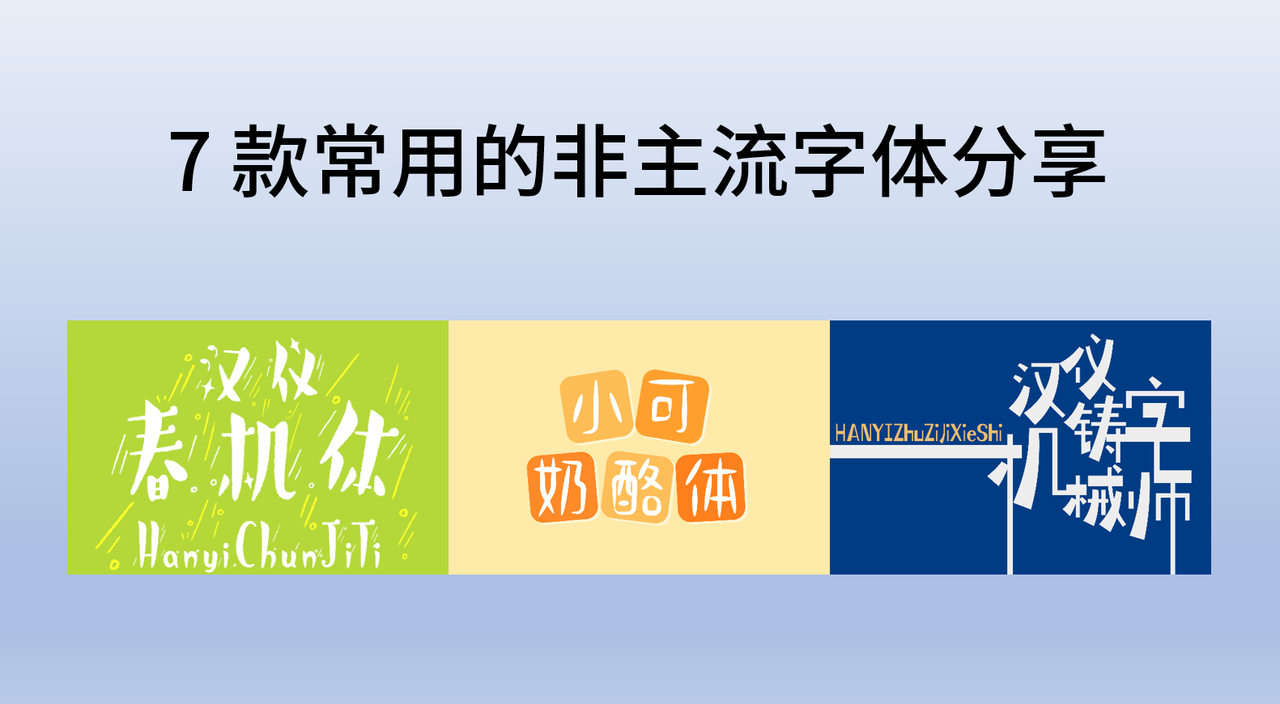 7 款常用的非主流字体分享

汉仪
春机体
HanyiChunJiTi

小可
奶酪体

HANYIZhuZiJiXieShi
汉仪
铸字
机械师